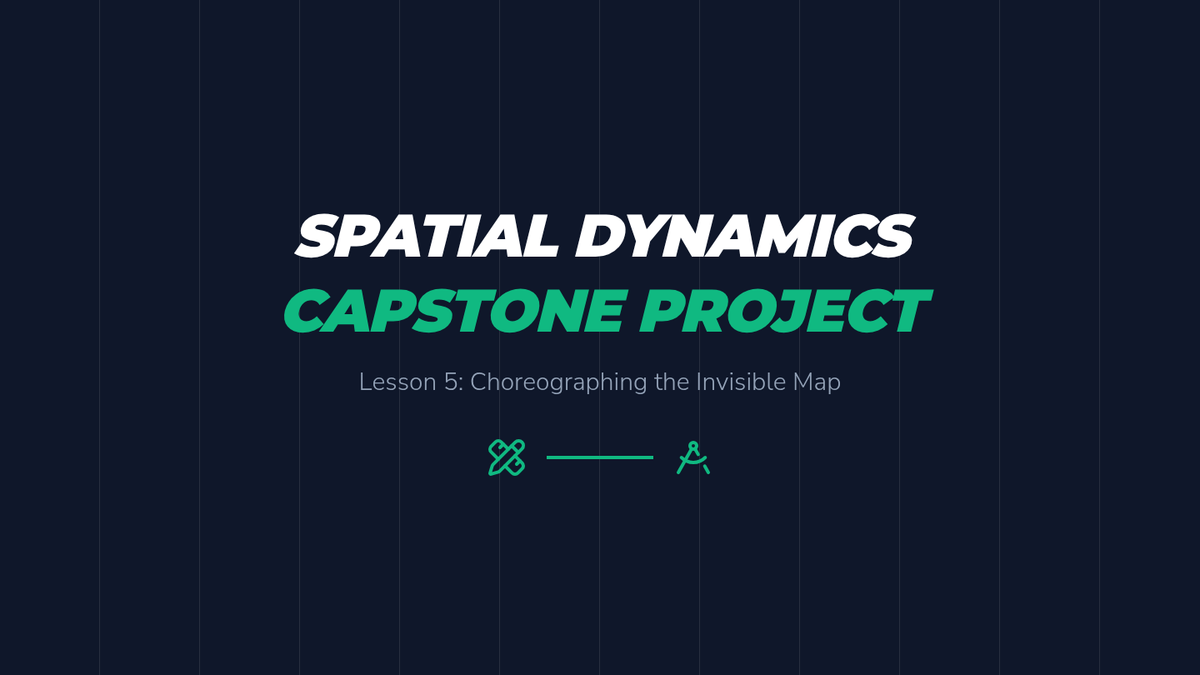 SPATIAL DYNAMICS
CAPSTONE PROJECT

Lesson 5: Choreographing the Invisible Map